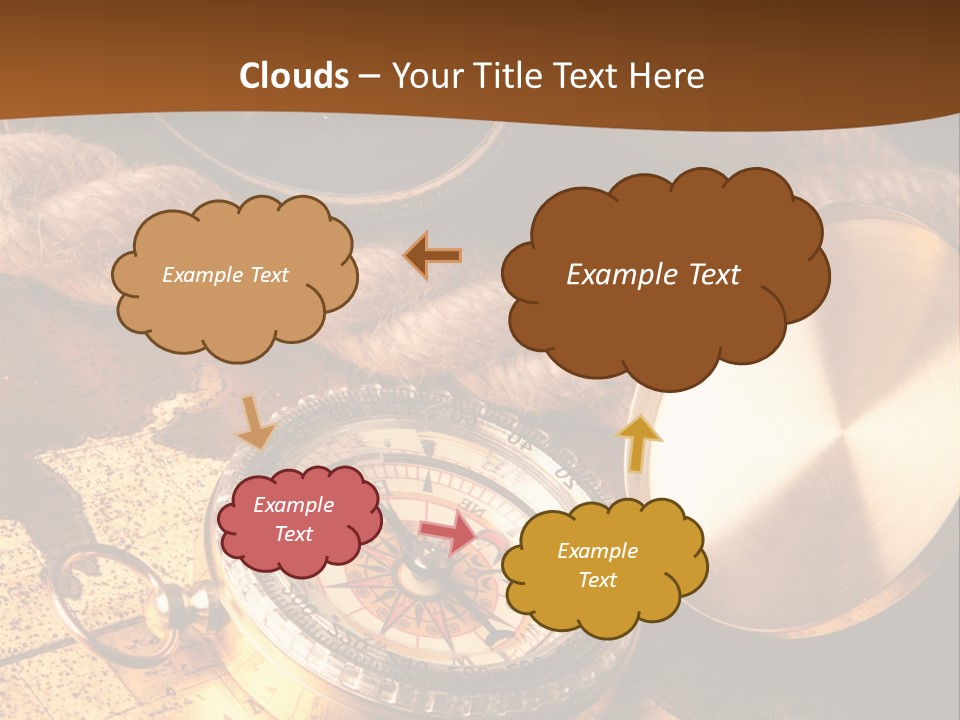 Clouds – Your Title Text Here

Example Text

Example Text

Example Text

Example Text